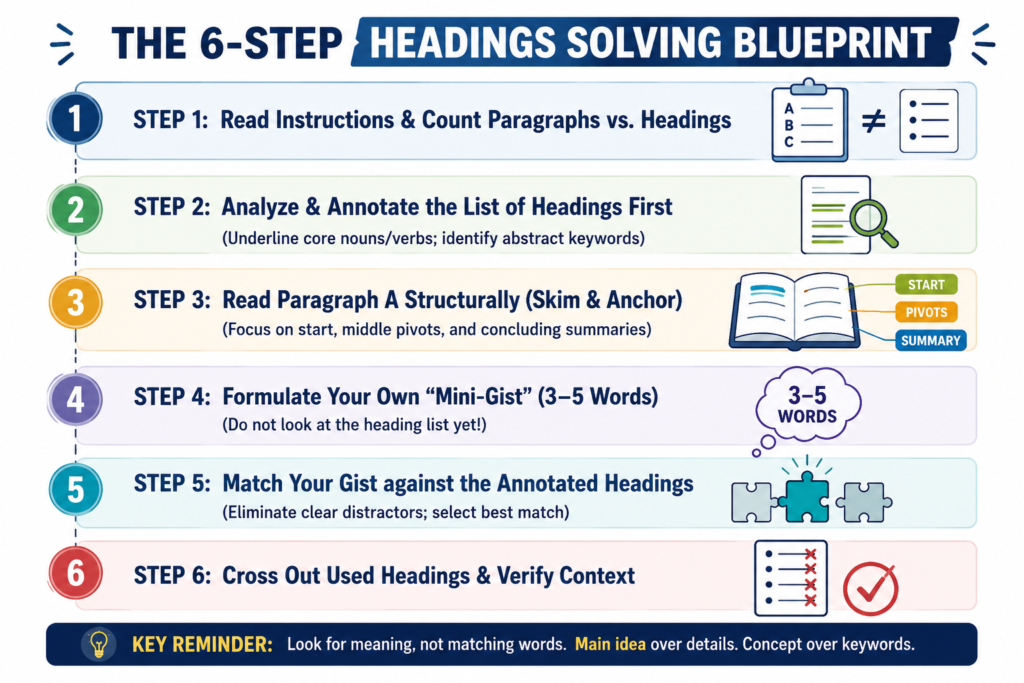 THE 6-STEP HEADINGS SOLVING BLUEPRINT

1 STEP 1: Read Instructions & Count Paragraphs vs. Headings

A
B
C
$\neq$

2 STEP 2: Analyze & Annotate the List of Headings First
(Underline core nouns/verbs; identify abstract keywords)

3 STEP 3: Read Paragraph A Structurally (Skim & Anchor)
(Focus on start, middle pivots, and concluding summaries)

START
PIVOTS
SUMMARY

4 STEP 4: Formulate Your Own "Mini-Gist" (3–5 Words)
(Do not look at the heading list yet!)

3–5 WORDS

5 STEP 5: Match Your Gist against the Annotated Headings
(Eliminate clear distractors; select best match)

6 STEP 6: Cross Out Used Headings & Verify Context

KEY REMINDER: Look for meaning, not matching words. Main idea over details. Concept over keywords.